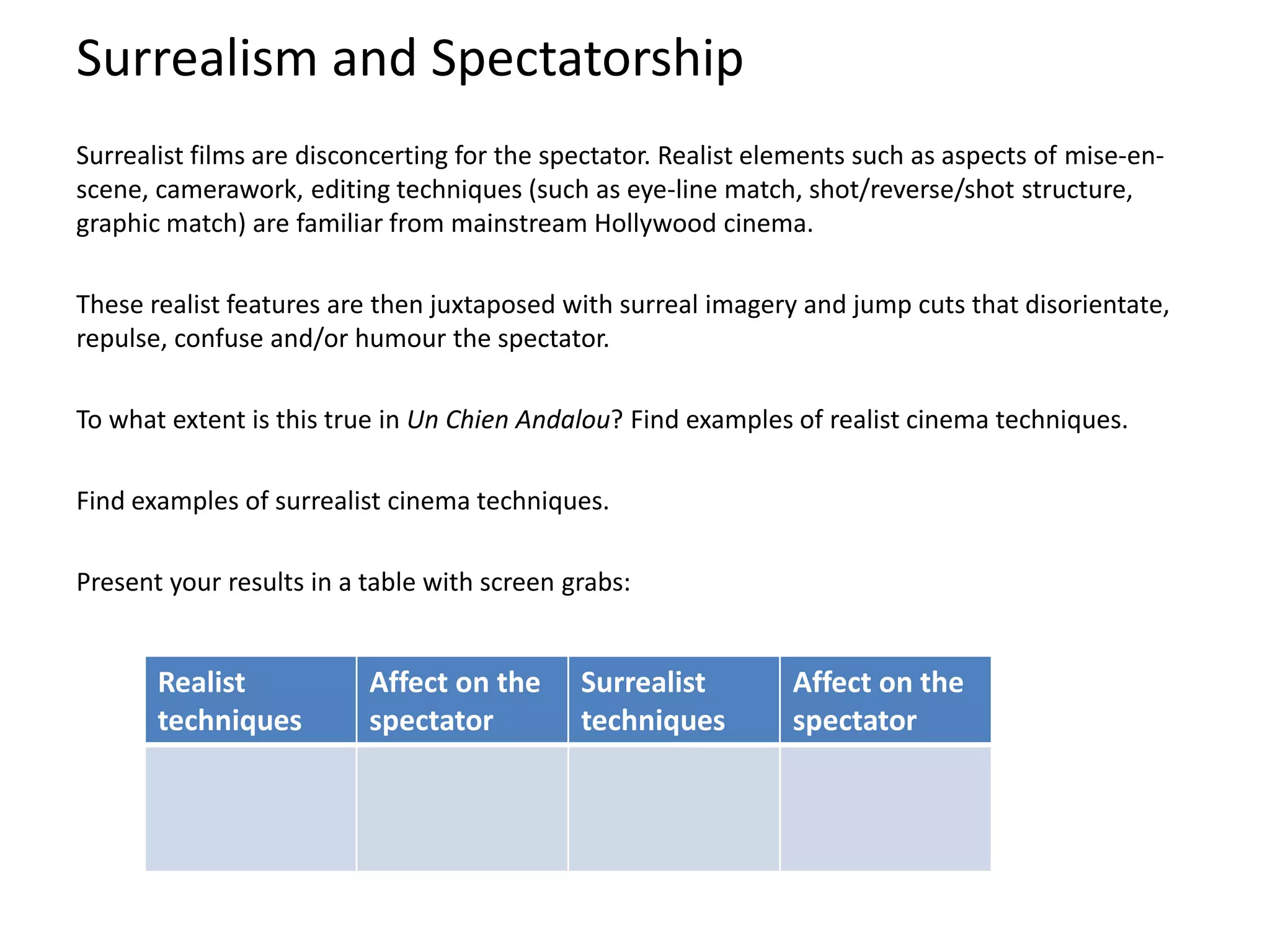 Surrealism and Spectatorship

Surrealist films are disconcerting for the spectator. Realist elements such as aspects of mise-en-scene, camerawork, editing techniques (such as eye-line match, shot/reverse/shot structure, graphic match) are familiar from mainstream Hollywood cinema.

These realist features are then juxtaposed with surreal imagery and jump cuts that disorientate, repulse, confuse and/or humour the spectator.

To what extent is this true in Un Chien Andalou? Find examples of realist cinema techniques.

Find examples of surrealist cinema techniques.

Present your results in a table with screen grabs:

| Realist techniques | Affect on the spectator | Surrealist techniques | Affect on the spectator |
|---|---|---|---|
| | | | |